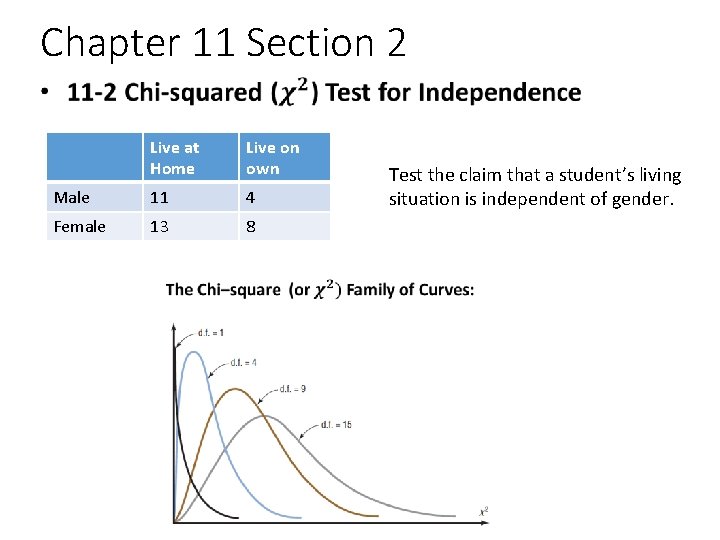 Chapter 11 Section 2

• 11-2 Chi-squared ($\chi^2$) Test for Independence

| | Live at Home | Live on own |
|---|---|---|
| Male | 11 | 4 |
| Female | 13 | 8 |

Test the claim that a student's living situation is independent of gender.

The Chi–square (or $\chi^2$) Family of Curves:

d.f. = 1
d.f. = 4
d.f. = 9
d.f. = 15
$\chi^2$